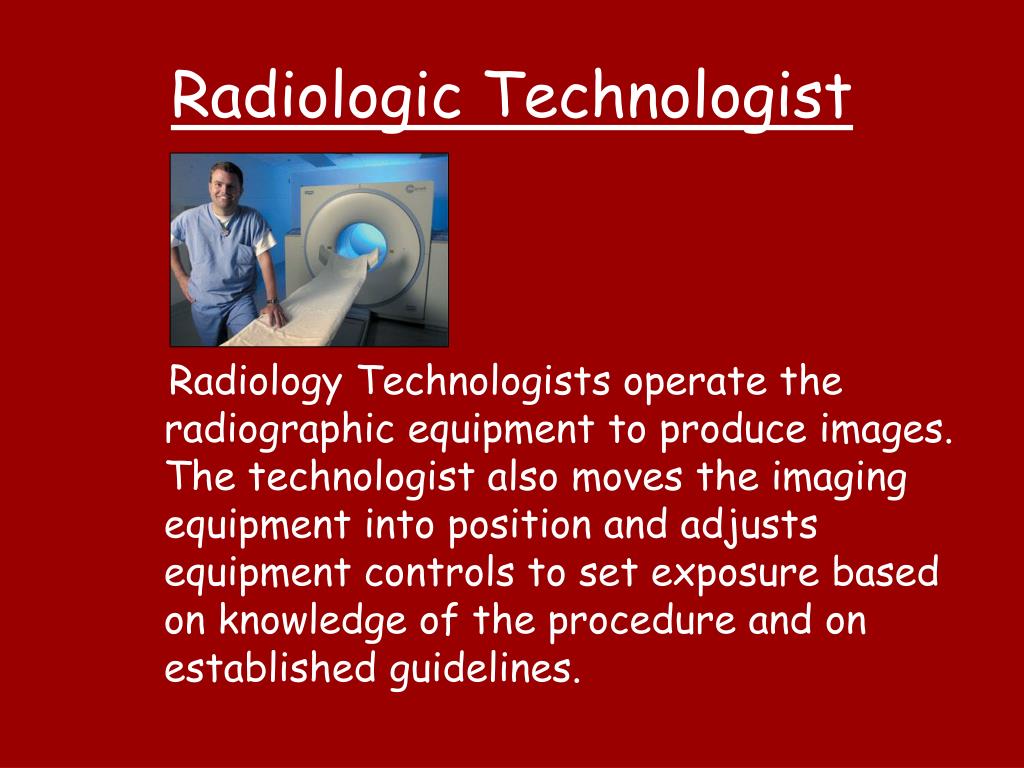 Radiologic Technologist

Radiology Technologists operate the radiographic equipment to produce images. The technologist also moves the imaging equipment into position and adjusts equipment controls to set exposure based on knowledge of the procedure and on established guidelines.